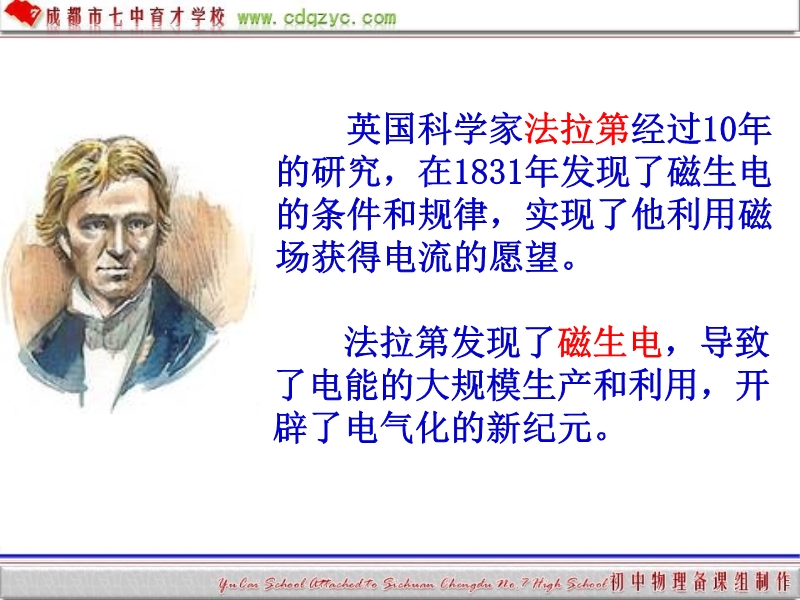 成都市七中育才学校 www.cdqzyc.com

英国科学家法拉第经过10年的研究，在1831年发现了磁生电的条件和规律，实现了他利用磁场获得电流的愿望。

法拉第发现了磁生电，导致了电能的大规模生产和利用，开辟了电气化的新纪元。

YuCai School Attached to Sichuan Chengdu No.7 High School 初中物理备课组制作